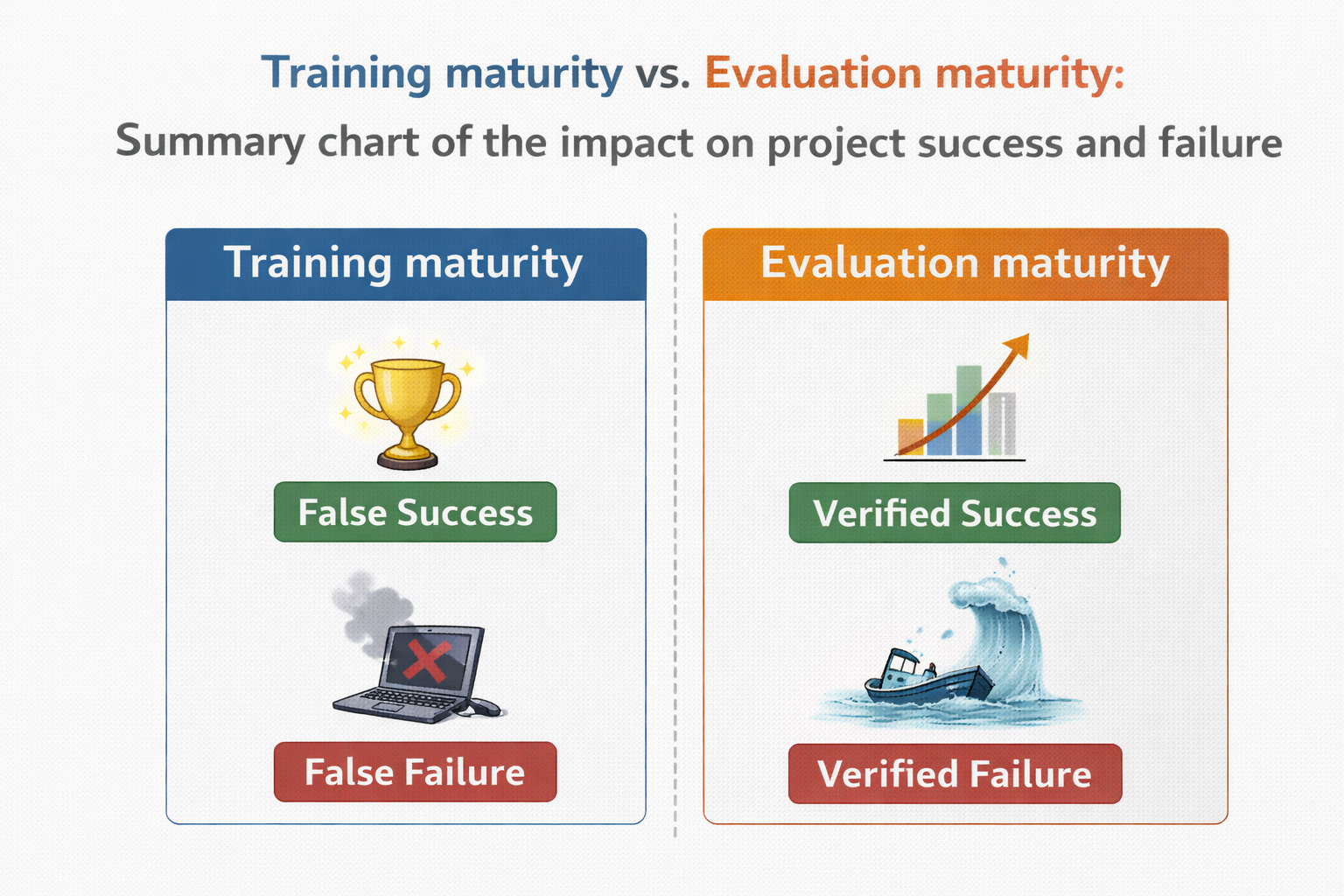 Training maturity vs. Evaluation maturity:
Summary chart of the impact on project success and failure

Training maturity

False Success

False Failure

Evaluation maturity

Verified Success

Verified Failure